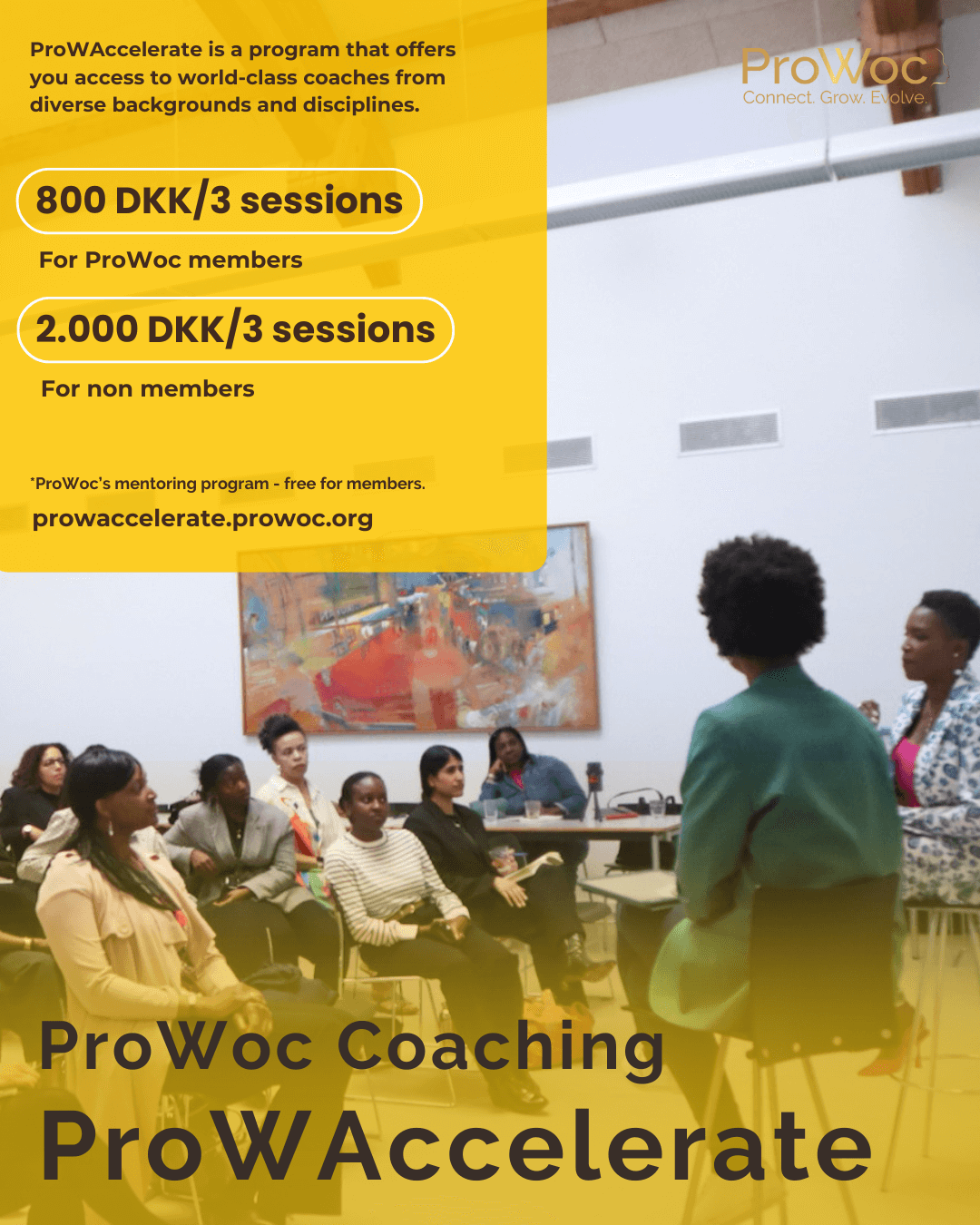 ProWAccelerate is a program that offers you access to world-class coaches from diverse backgrounds and disciplines.

ProWoc
Connect. Grow. Evolve.

800 DKK/3 sessions

For ProWoc members

2.000 DKK/3 sessions

For non members

*ProWoc's mentoring program - free for members.

prowaccelerate.prowoc.org

ProWoc Coaching

ProWAccelerate